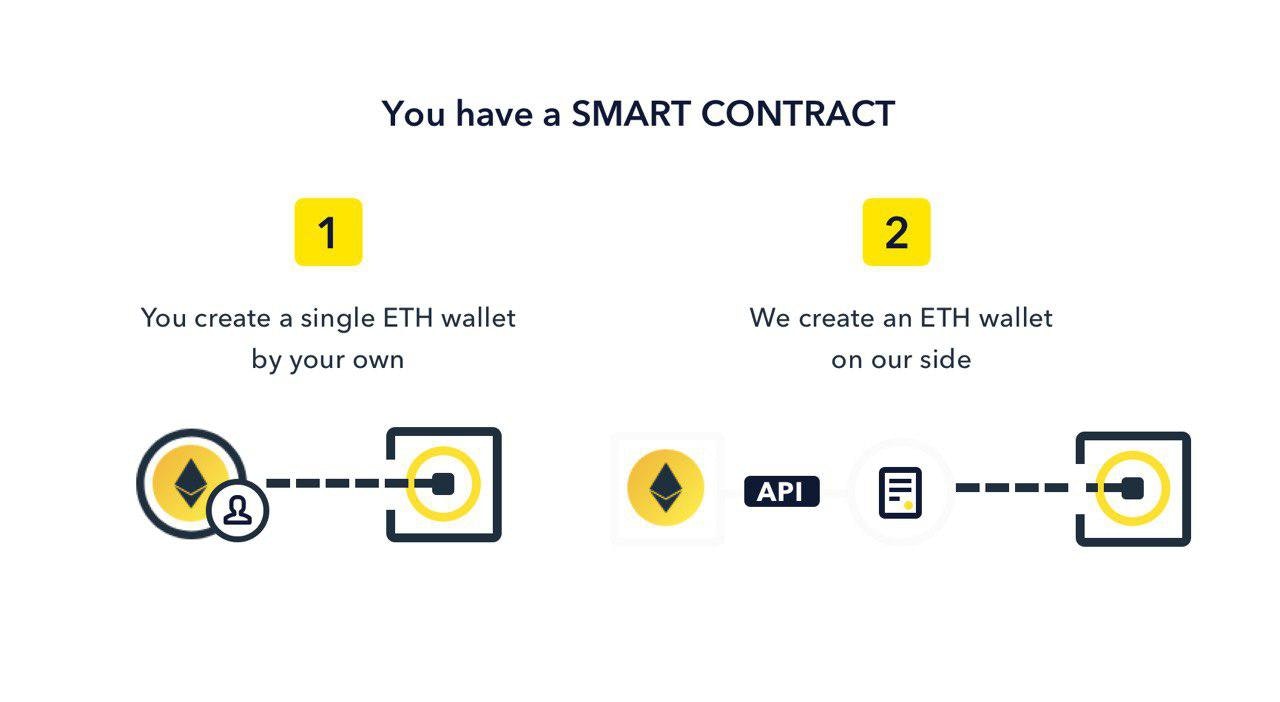 You have a SMART CONTRACT

1

You create a single ETH wallet by your own

2

We create an ETH wallet on our side

API